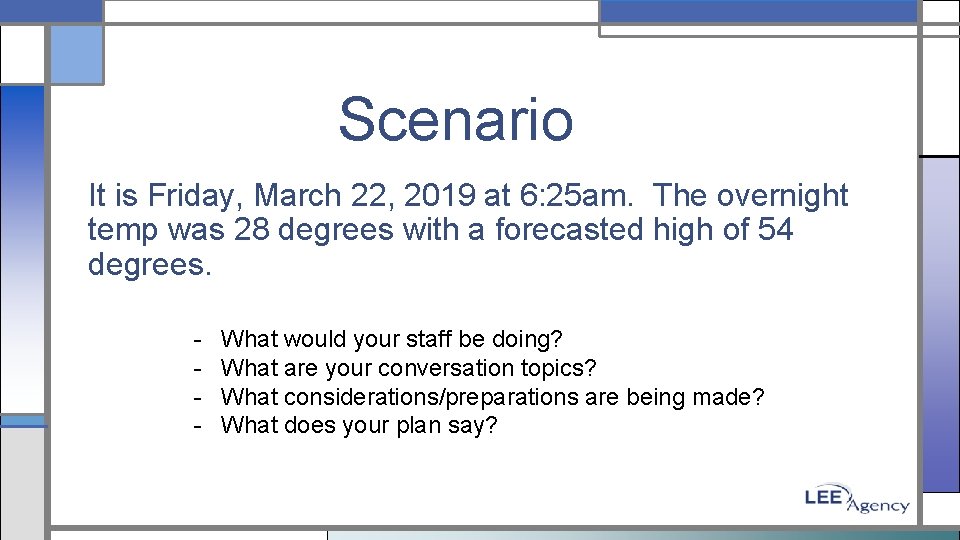 Scenario

It is Friday, March 22, 2019 at 6:25am. The overnight temp was 28 degrees with a forecasted high of 54 degrees.

- What would your staff be doing?
- What are your conversation topics?
- What considerations/preparations are being made?
- What does your plan say?

LEE Agency